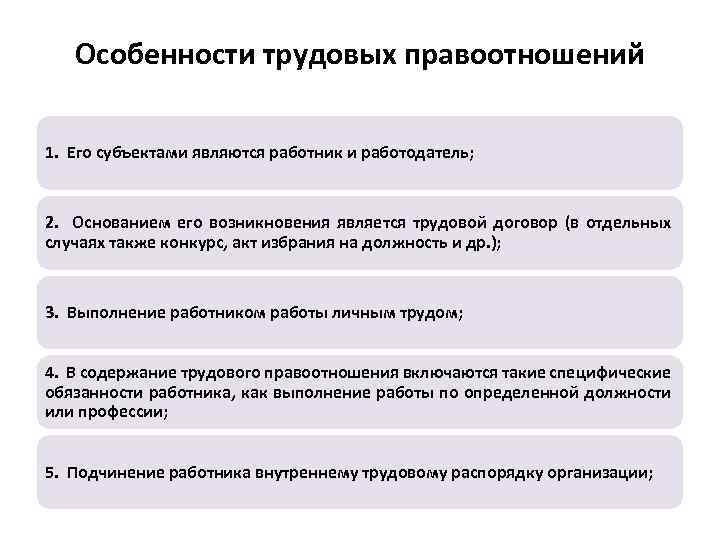 Особенности трудовых правоотношений

1. Его субъектами являются работник и работодатель;

2. Основанием его возникновения является трудовой договор (в отдельных случаях также конкурс, акт избрания на должность и др.);

3. Выполнение работником работы личным трудом;

4. В содержание трудового правоотношения включаются такие специфические обязанности работника, как выполнение работы по определенной должности или профессии;

5. Подчинение работника внутреннему трудовому распорядку организации;